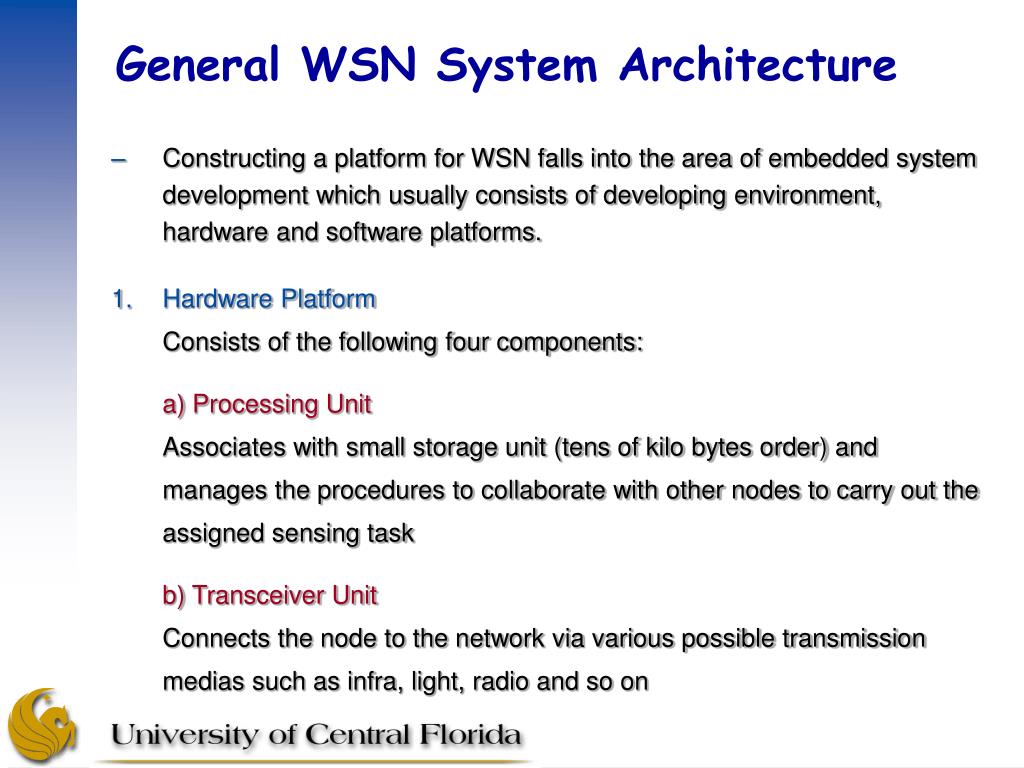 General WSN System Architecture

– Constructing a platform for WSN falls into the area of embedded system development which usually consists of developing environment, hardware and software platforms.

1. Hardware Platform
Consists of the following four components:

a) Processing Unit
Associates with small storage unit (tens of kilo bytes order) and manages the procedures to collaborate with other nodes to carry out the assigned sensing task

b) Transceiver Unit
Connects the node to the network via various possible transmission medias such as infra, light, radio and so on

University of Central Florida